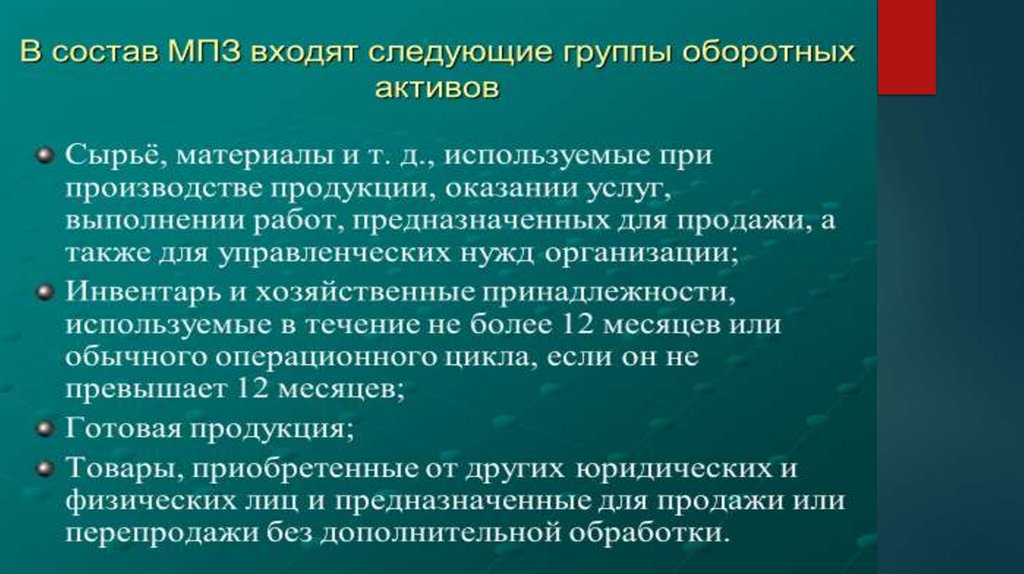 В состав МПЗ входят следующие группы оборотных активов

Сырьё, материалы и т. д., используемые при производстве продукции, оказании услуг, выполнении работ, предназначенных для продажи, а также для управленческих нужд организации;

Инвентарь и хозяйственные принадлежности, используемые в течение не более 12 месяцев или обычного операционного цикла, если он не превышает 12 месяцев;

Готовая продукция;

Товары, приобретенные от других юридических и физических лиц и предназначенные для продажи или перепродажи без дополнительной обработки.